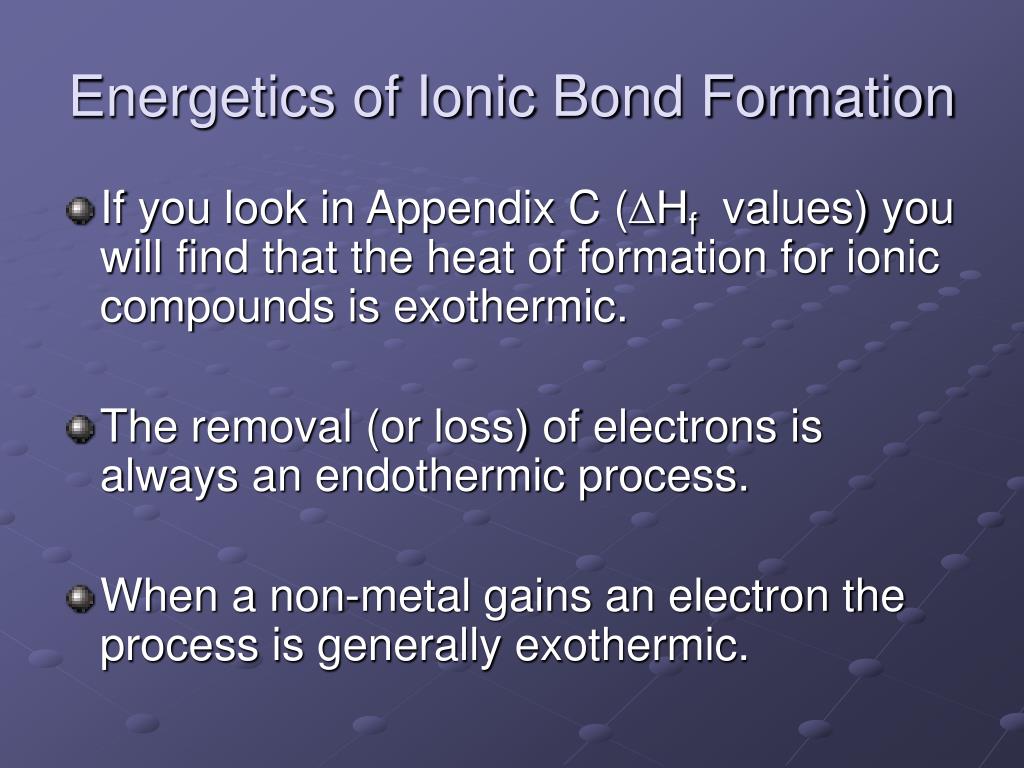 Energetics of Ionic Bond Formation

If you look in Appendix C ($\Delta H_f$ values) you will find that the heat of formation for ionic compounds is exothermic.

The removal (or loss) of electrons is always an endothermic process.

When a non-metal gains an electron the process is generally exothermic.